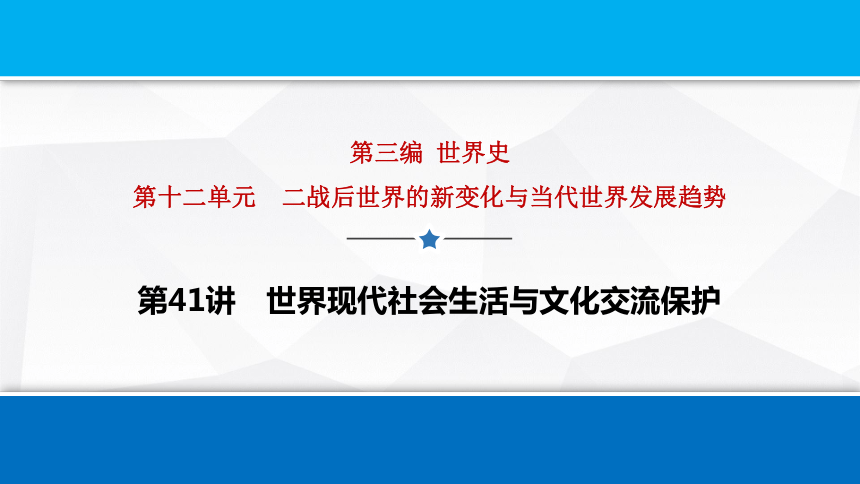 第三编 世界史

第十二单元 二战后世界的新变化与当代世界发展趋势

第41讲 世界现代社会生活与文化交流保护